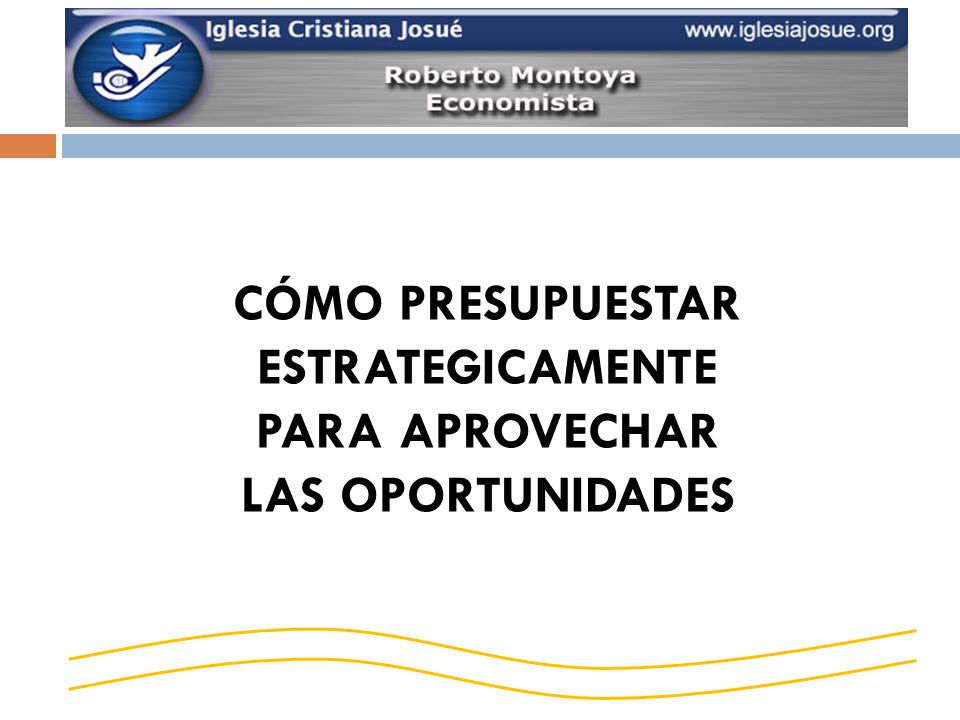 Iglesia Cristiana Josué
www.iglesiajosue.org
Roberto Montoya
Economista

CÓMO PRESUPUESTAR ESTRATEGICAMENTE PARA APROVECHAR LAS OPORTUNIDADES